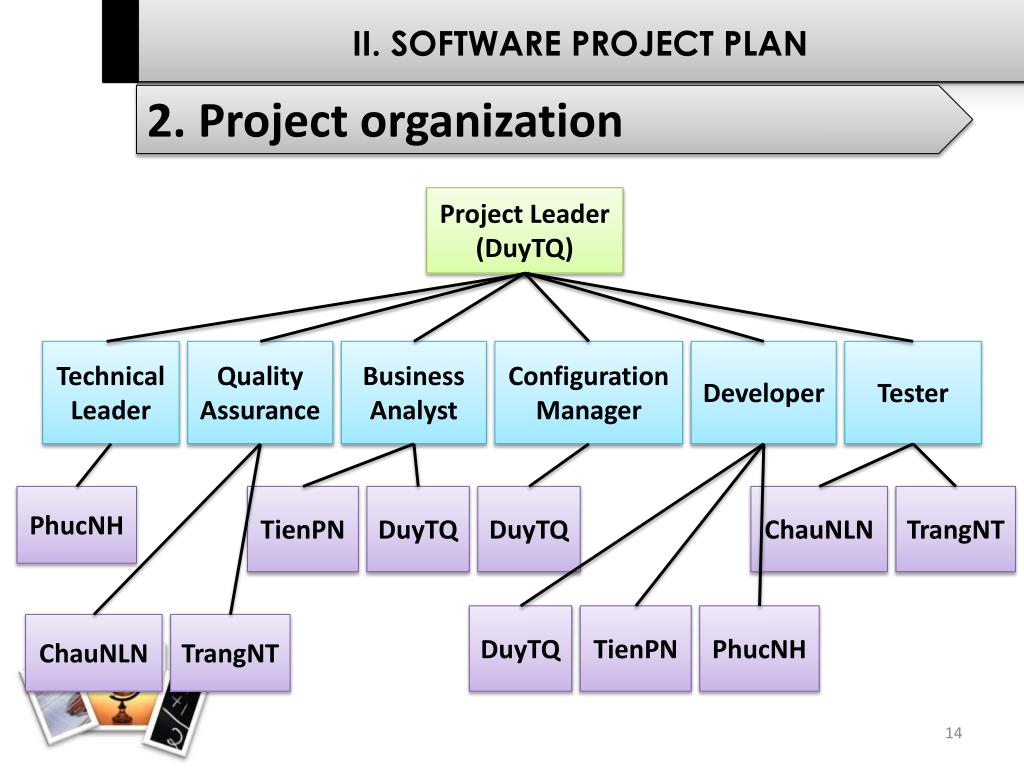 II. SOFTWARE PROJECT PLAN

2. Project organization

Project Leader (DuyTQ)

Technical Leader

Quality Assurance

Business Analyst

Configuration Manager

Developer

Tester

PhucNH

TienPN

DuyTQ

DuyTQ

ChauNLN

TrangNT

ChauNLN

TrangNT

DuyTQ

TienPN

PhucNH

14